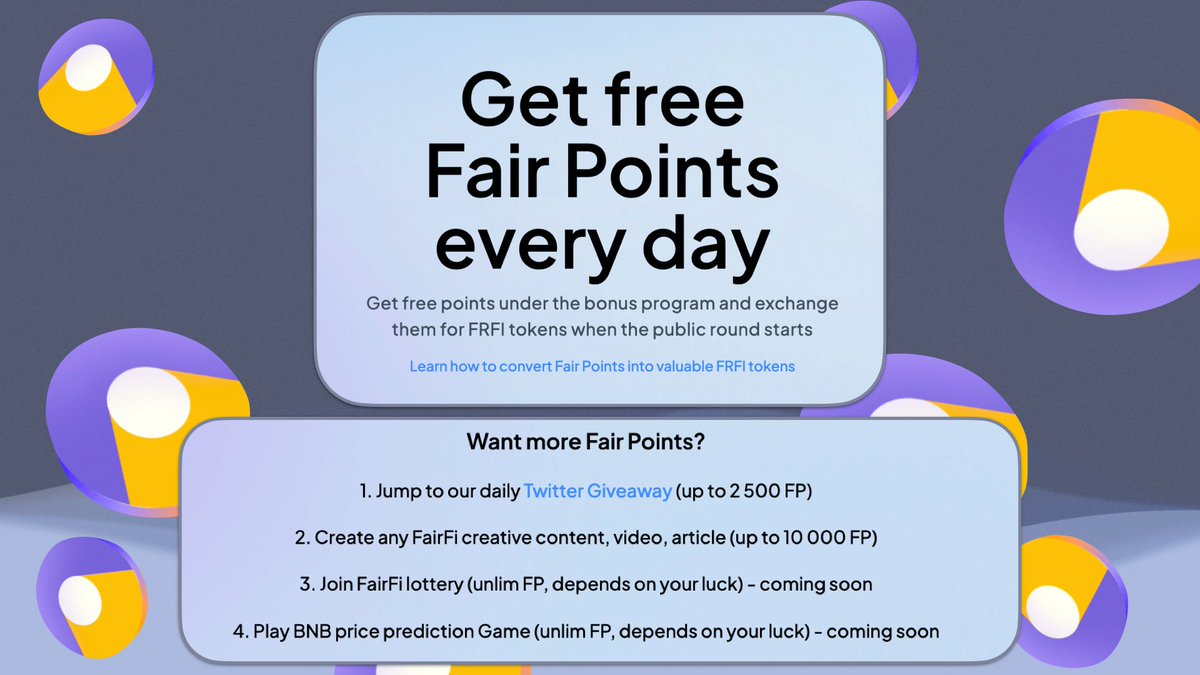 Get free Fair Points every day

Get free points under the bonus program and exchange them for FRFI tokens when the public round starts

Learn how to convert Fair Points into valuable FRFI tokens

Want more Fair Points?

1. Jump to our daily Twitter Giveaway (up to 2 500 FP)

2. Create any FairFi creative content, video, article (up to 10 000 FP)

3. Join FairFi lottery (unlim FP, depends on your luck) - coming soon

4. Play BNB price prediction Game (unlim FP, depends on your luck) - coming soon